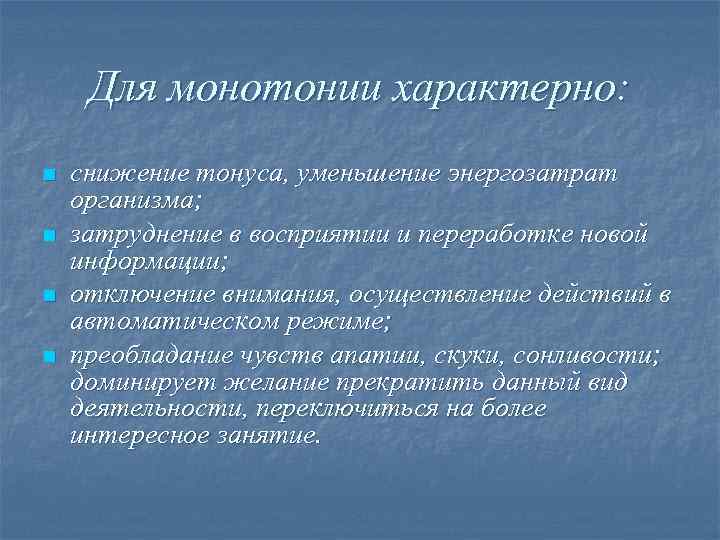 Для монотонии характерно:

- снижение тонуса, уменьшение энергозатрат организма;
- затруднение в восприятии и переработке новой информации;
- отключение внимания, осуществление действий в автоматическом режиме;
- преобладание чувств апатии, скуки, сонливости; доминирует желание прекратить данный вид деятельности, переключиться на более интересное занятие.